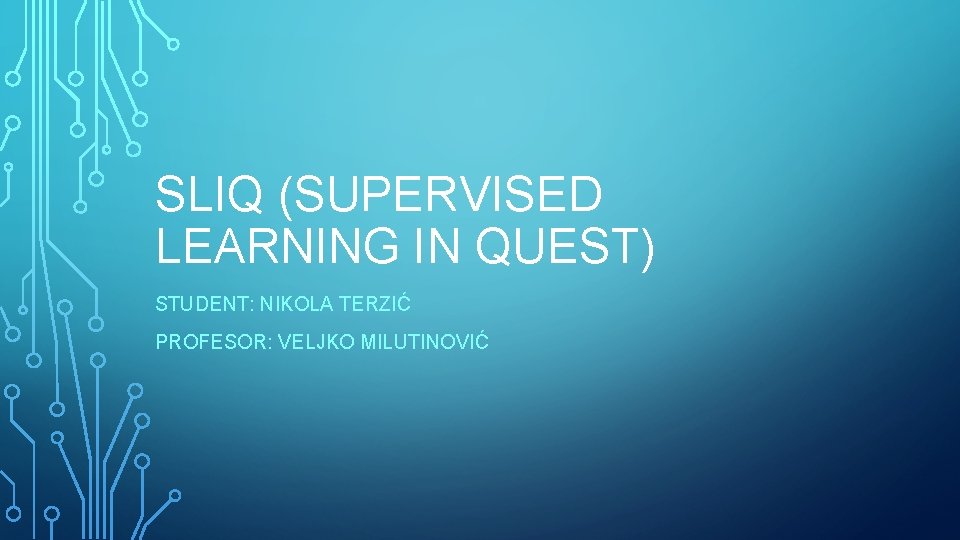 SLIQ (SUPERVISED LEARNING IN QUEST)

STUDENT: NIKOLA TERZIĆ

PROFESOR: VELJKO MILUTINOVIĆ